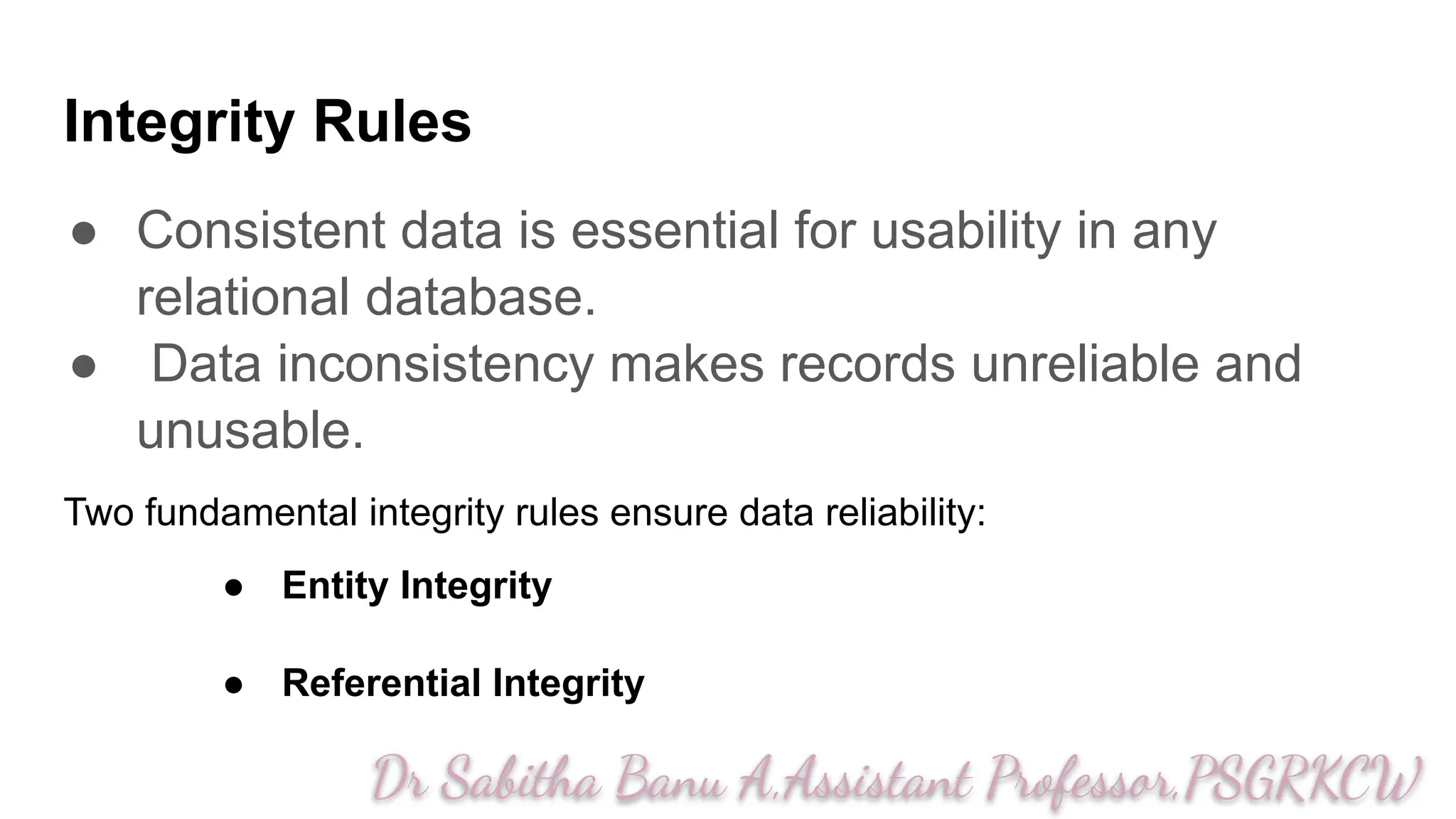 Integrity Rules

● Consistent data is essential for usability in any relational database.
● Data inconsistency makes records unreliable and unusable.

Two fundamental integrity rules ensure data reliability:

● Entity Integrity

● Referential Integrity

Dr Sabitha Banu A,Assistant Professor,PSGRKCW